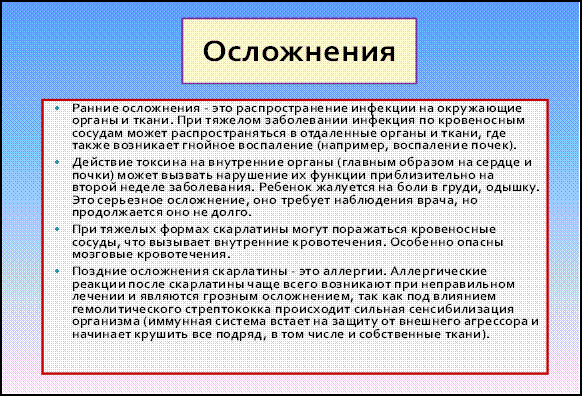 Осложнения

• Ранние осложнения - это распространение инфекции на окружающие органы и ткани. При тяжелом заболевании инфекция по кровеносным сосудам может распространяться в отдаленные органы и ткани, где также возникает гнойное воспаление (например, воспаление почек).

• Действие токсина на внутренние органы (главным образом на сердце и почки) может вызвать нарушение их функции приблизительно на второй неделе заболевания. Ребенок жалуется на боли в груди, одышку. Это серьезное осложнение, оно требует наблюдения врача, но продолжается оно не долго.

• При тяжелых формах скарлатины могут поражаться кровеносные сосуды, что вызывает внутренние кровотечения. Особенно опасны мозговые кровотечения.

• Поздние осложнения скарлатины - это аллергии. Аллергические реакции после скарлатины чаще всего возникают при неправильном лечении и являются грозным осложнением, так как под влиянием гемолитического стрептококка происходит сильная сенсибилизация организма (иммунная система встает на защиту от внешнего агрессора и начинает крушить все подряд, в том числе и собственные ткани).